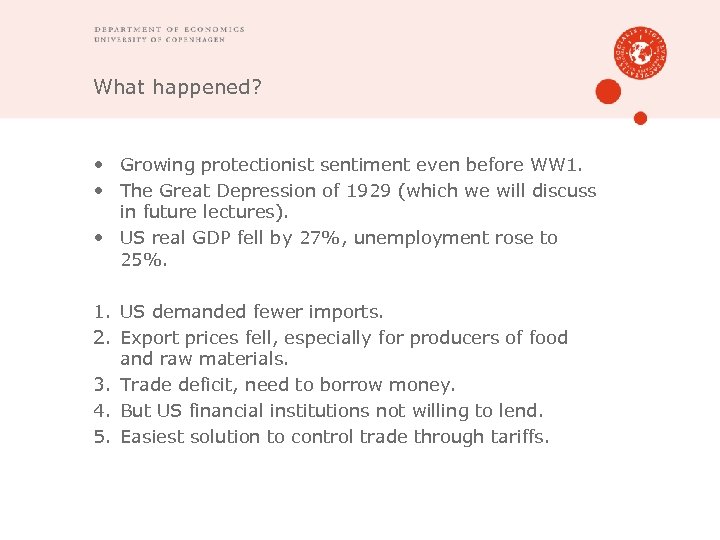 DEPARTMENT OF ECONOMICS
UNIVERSITY OF COPENHAGEN

What happened?

• Growing protectionist sentiment even before WW1.
• The Great Depression of 1929 (which we will discuss in future lectures).
• US real GDP fell by 27%, unemployment rose to 25%.

1. US demanded fewer imports.
2. Export prices fell, especially for producers of food and raw materials.
3. Trade deficit, need to borrow money.
4. But US financial institutions not willing to lend.
5. Easiest solution to control trade through tariffs.